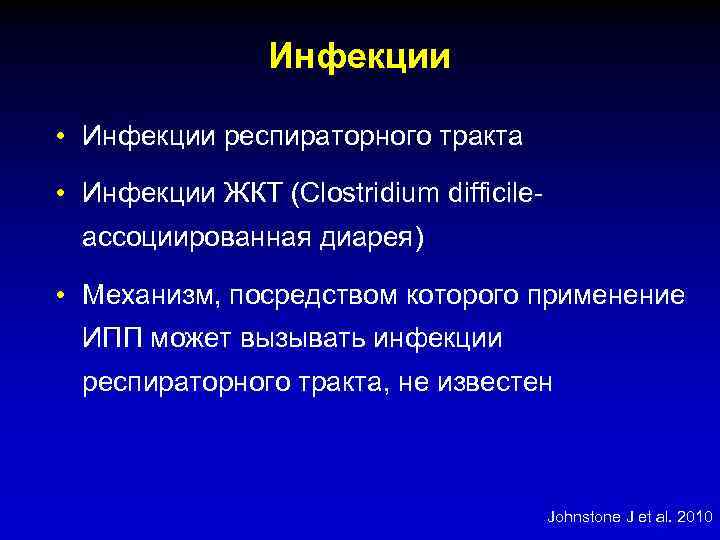 Инфекции

• Инфекции респираторного тракта

• Инфекции ЖКТ (Clostridium difficile-ассоциированная диарея)

• Механизм, посредством которого применение ИПП может вызывать инфекции респираторного тракта, не известен

Johnstone J et al. 2010